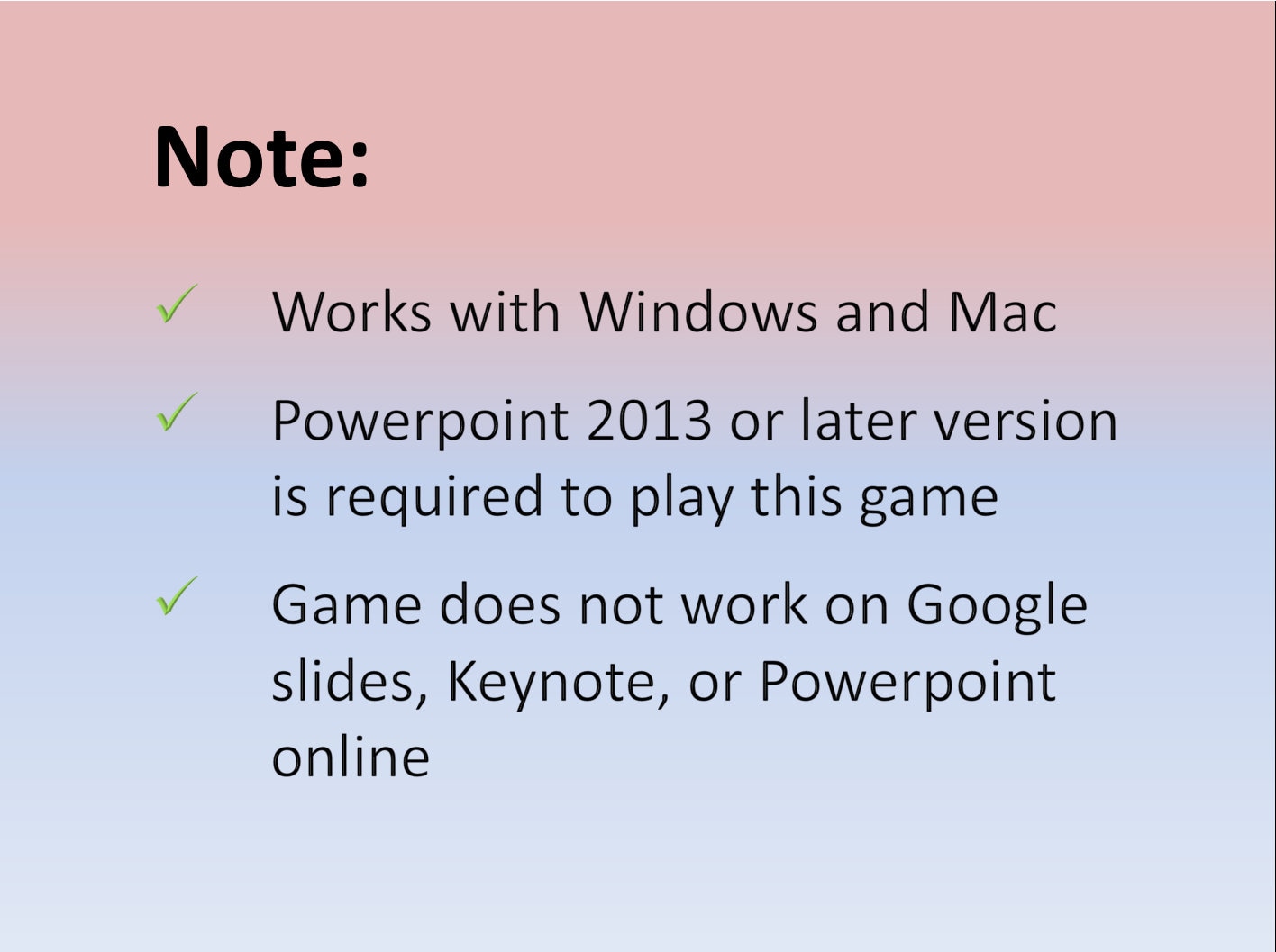 Note:

✓ Works with Windows and Mac

✓ Powerpoint 2013 or later version is required to play this game

✓ Game does not work on Google slides, Keynote, or Powerpoint online